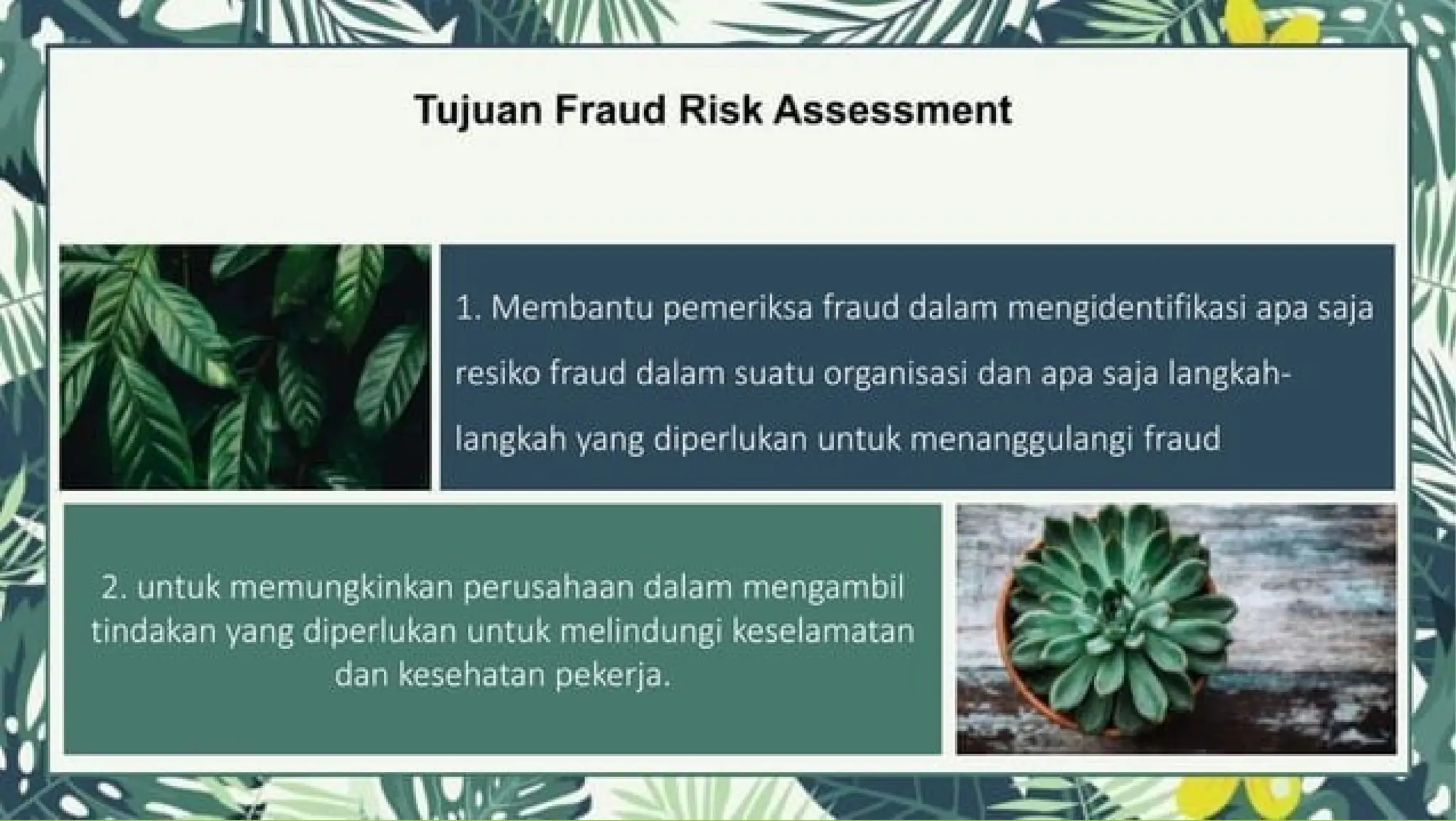 Tujuan Fraud Risk Assessment

1. Membantu pemeriksa fraud dalam mengidentifikasi apa saja resiko fraud dalam suatu organisasi dan apa saja langkah-langkah yang diperlukan untuk menanggulangi fraud

2. untuk memungkinkan perusahaan dalam mengambil tindakan yang diperlukan untuk melindungi keselamatan dan kesehatan pekerja.